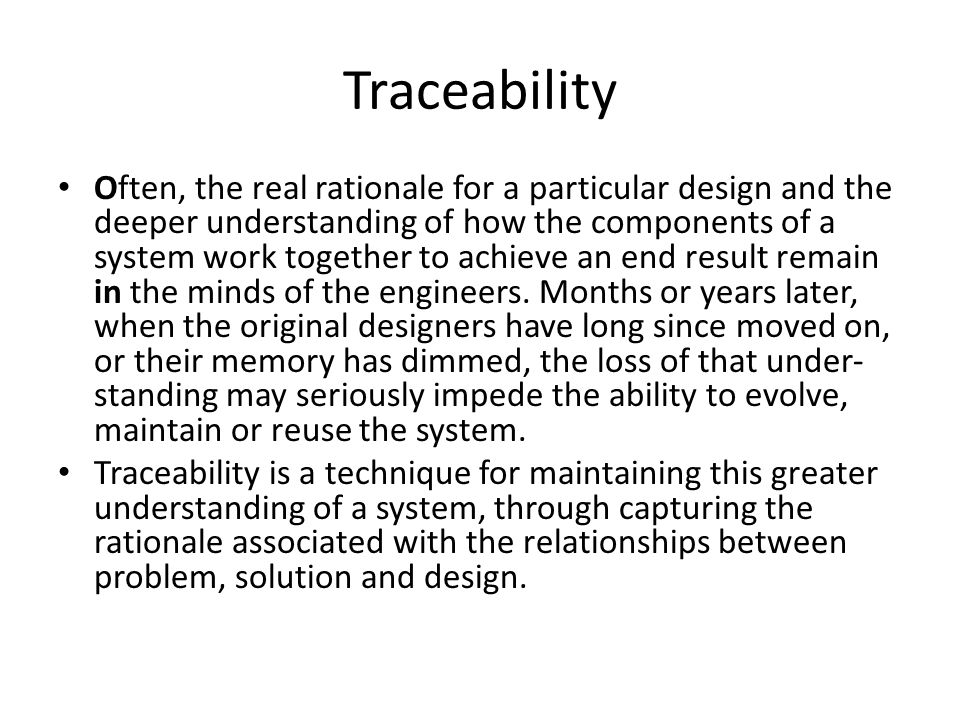 Traceability

• Often, the real rationale for a particular design and the deeper understanding of how the components of a system work together to achieve an end result remain in the minds of the engineers. Months or years later, when the original designers have long since moved on, or their memory has dimmed, the loss of that understanding may seriously impede the ability to evolve, maintain or reuse the system.
• Traceability is a technique for maintaining this greater understanding of a system, through capturing the rationale associated with the relationships between problem, solution and design.